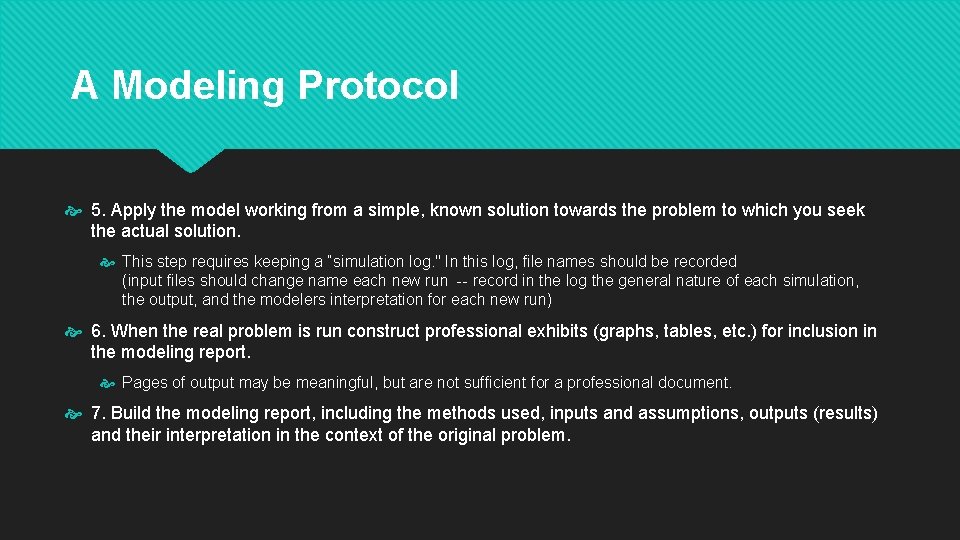 A Modeling Protocol

5. Apply the model working from a simple, known solution towards the problem to which you seek the actual solution.

This step requires keeping a "simulation log." In this log, file names should be recorded (input files should change name each new run -- record in the log the general nature of each simulation, the output, and the modelers interpretation for each new run)

6. When the real problem is run construct professional exhibits (graphs, tables, etc.) for inclusion in the modeling report.

Pages of output may be meaningful, but are not sufficient for a professional document.

7. Build the modeling report, including the methods used, inputs and assumptions, outputs (results) and their interpretation in the context of the original problem.